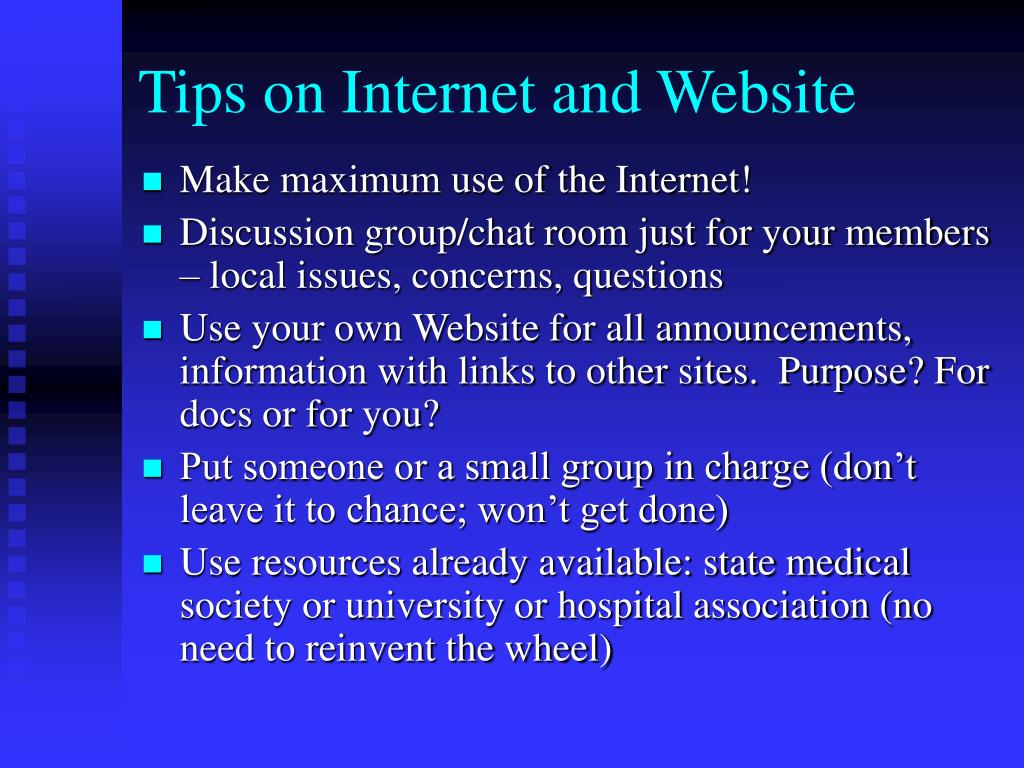 Tips on Internet and Website

- Make maximum use of the Internet!
- Discussion group/chat room just for your members – local issues, concerns, questions
- Use your own Website for all announcements, information with links to other sites. Purpose? For docs or for you?
- Put someone or a small group in charge (don’t leave it to chance; won’t get done)
- Use resources already available: state medical society or university or hospital association (no need to reinvent the wheel)